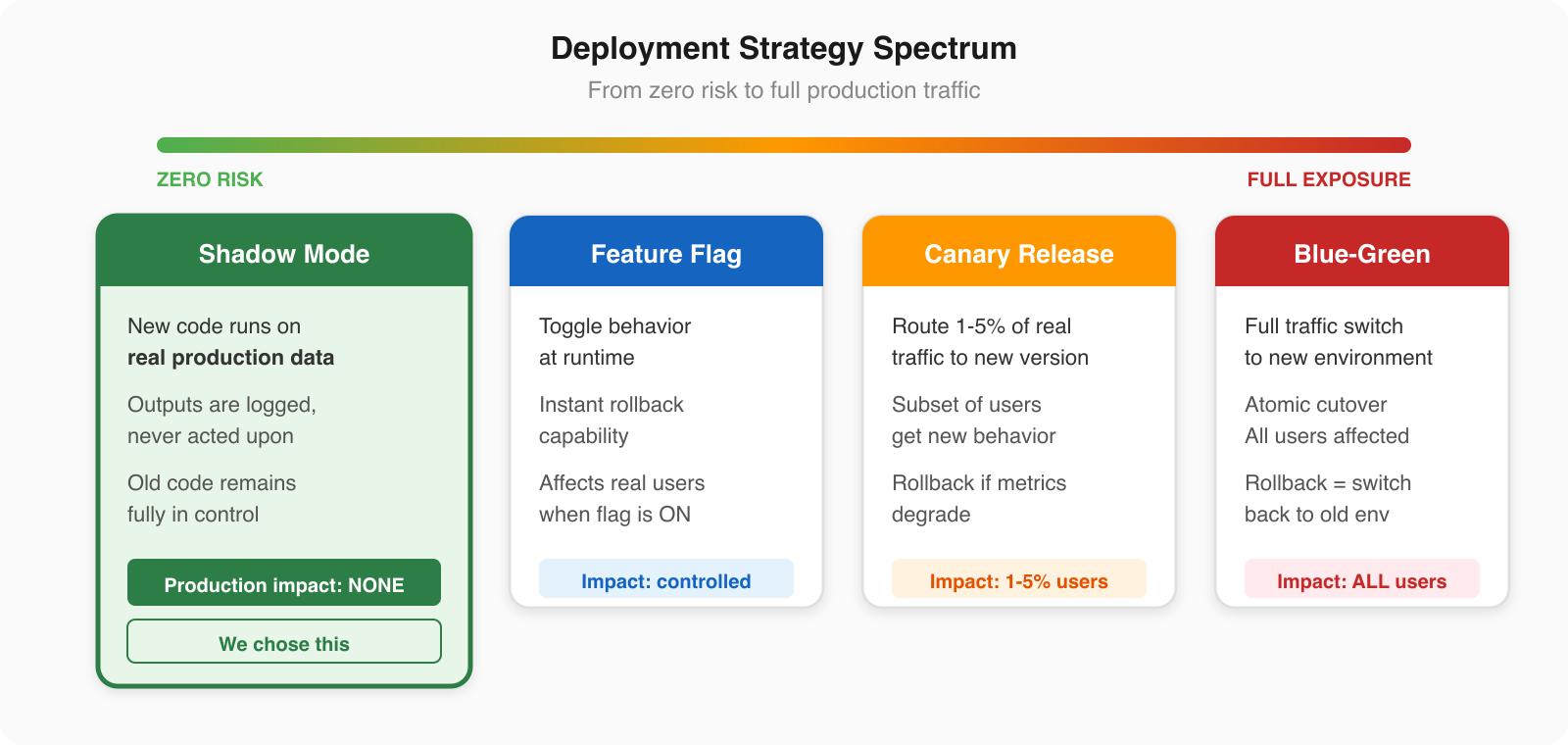 Deployment Strategy Spectrum
From zero risk to full production traffic

ZERO RISK
FULL EXPOSURE

Shadow Mode

New code runs on
real production data

Outputs are logged, never acted upon

Old code remains fully in control

Production impact: NONE

We chose this

Feature Flag

Toggle behavior at runtime

Instant rollback capability

Affects real users when flag is ON

Impact: controlled

Canary Release

Route 1-5% of real traffic to new version

Subset of users get new behavior

Rollback if metrics degrade

Impact: 1-5% users

Blue-Green

Full traffic switch to new environment

Atomic cutover
All users affected

Rollback = switch back to old env

Impact: ALL users